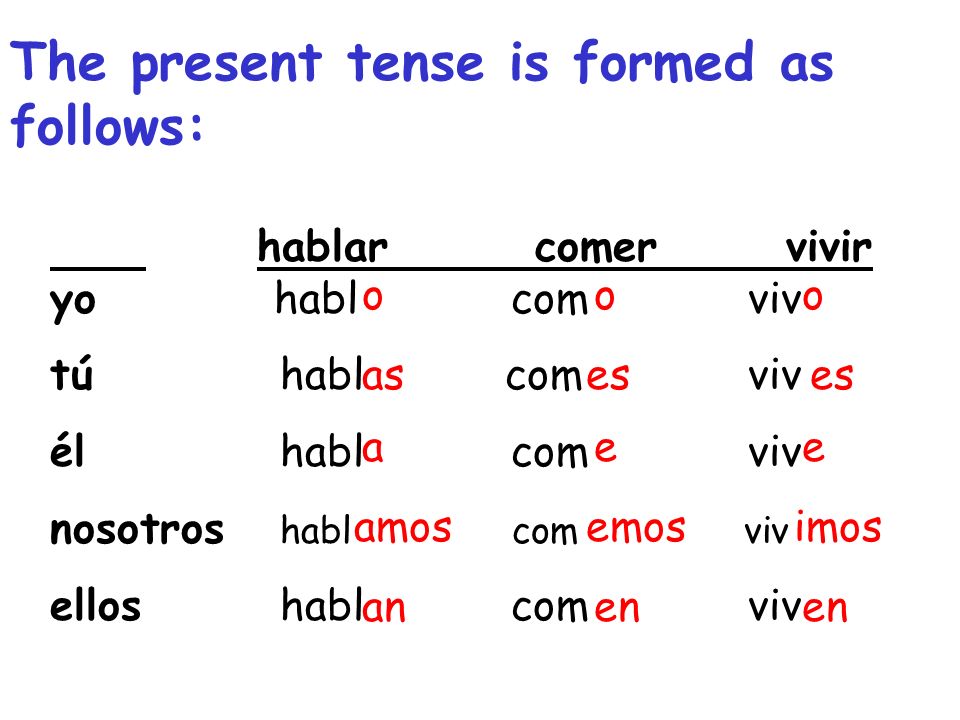 The present tense is formed as follows:

| | hablar | comer | vivir |
|---|---|---|---|
| yo | hablo | como | vivo |
| tú | hablas | comes | vives |
| él | habla | come | vive |
| nosotros | hablamos | comemos | vivimos |
| ellos | hablan | comen | viven |